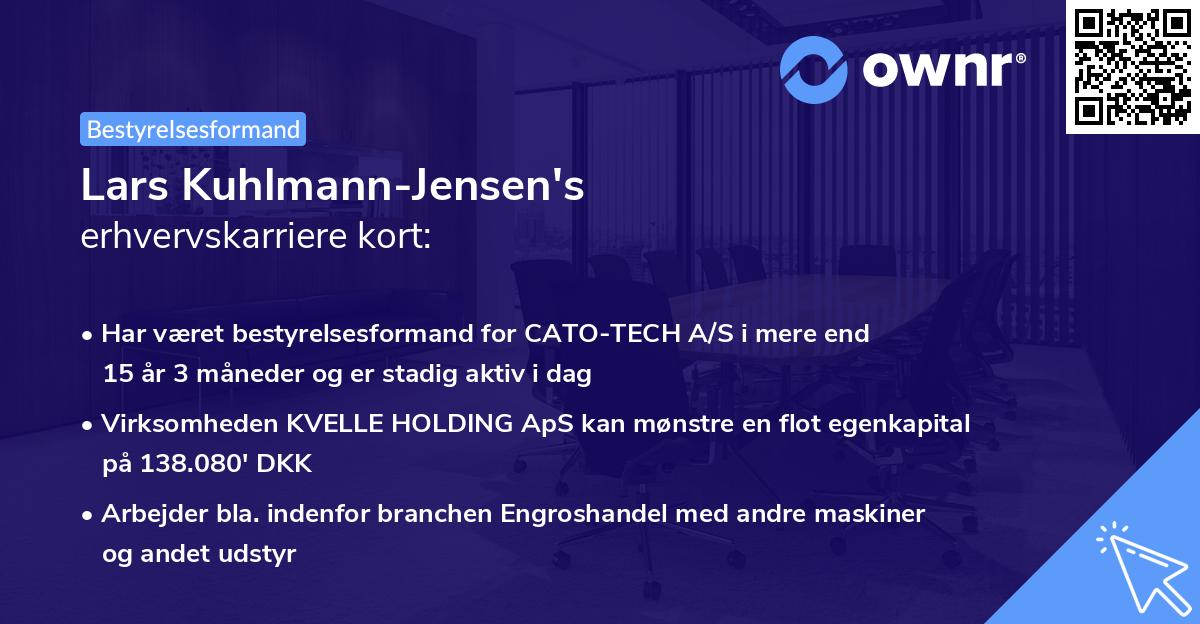 ownr®

Bestyrelsesformand

Lars Kuhlmann-Jensen's
erhvervskarriere kort:

• Har været bestyrelsesformand for CATO-TECH A/S i mere end 15 år 3 måneder og er stadig aktiv i dag

• Virksomheden KVELLE HOLDING ApS kan mønstre en flot egenkapital på 138.080' DKK

• Arbejder bla. indenfor branchen Engroshandel med andre maskiner og andet udstyr